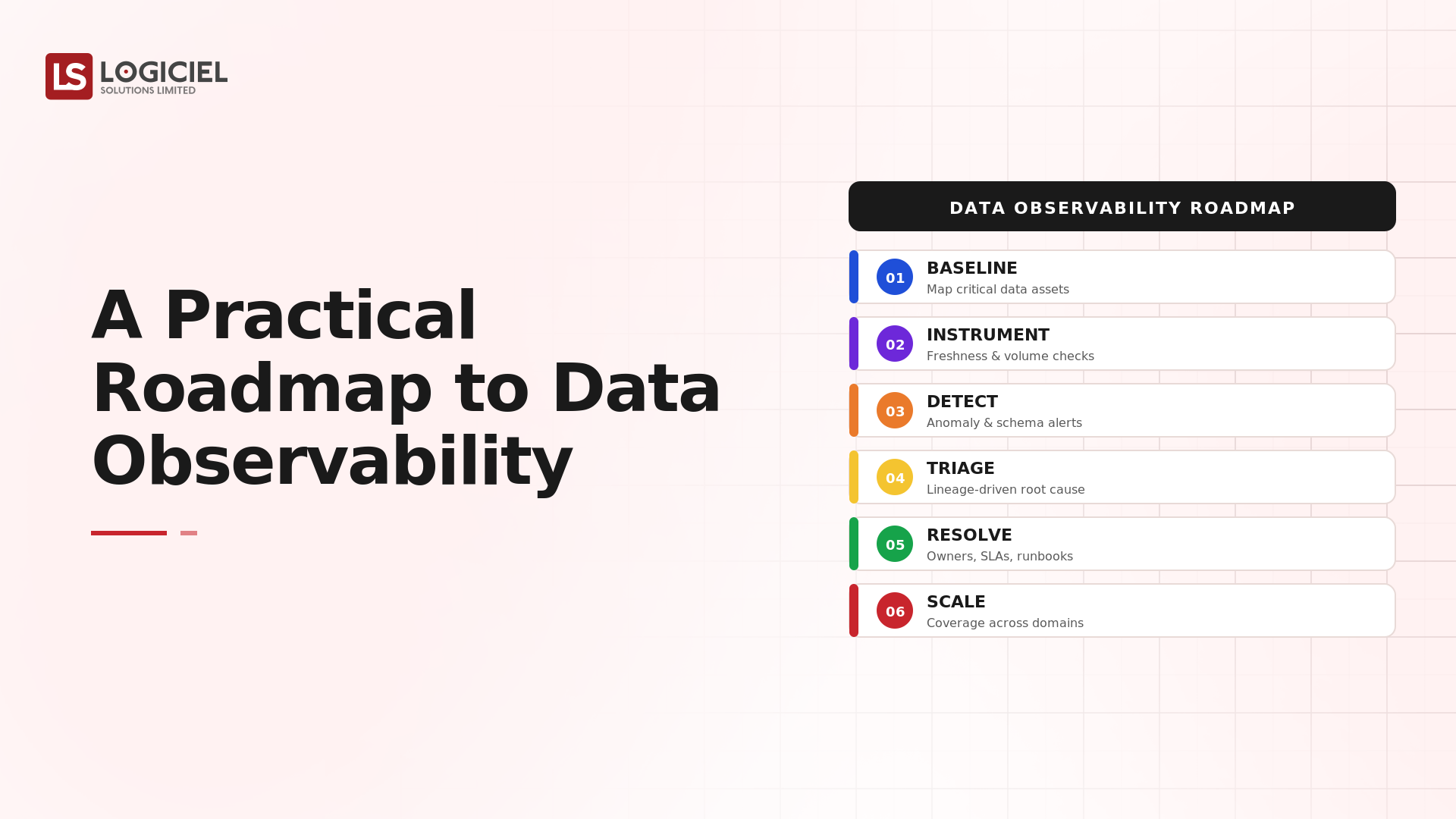 LS LOGICIEL
SOLUTIONS LIMITED

A Practical Roadmap to Data Observability

DATA OBSERVABILITY ROADMAP

01 BASELINE
Map critical data assets

02 INSTRUMENT
Freshness & volume checks

03 DETECT
Anomaly & schema alerts

04 TRIAGE
Lineage-driven root cause

05 RESOLVE
Owners, SLAs, runbooks

06 SCALE
Coverage across domains